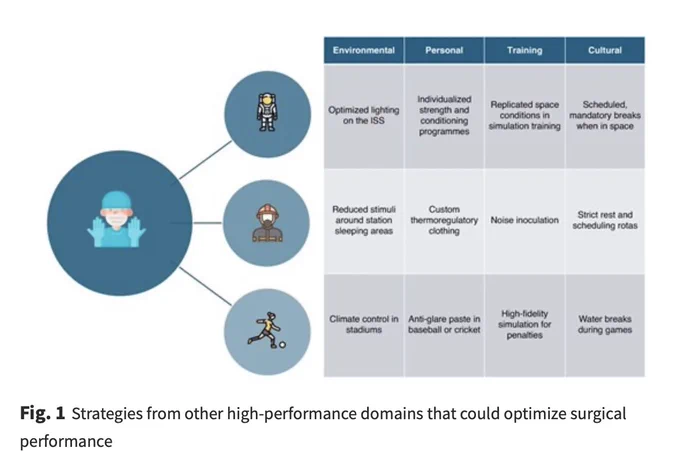 | Environmental | Personal | Training | Cultural |
|---|---|---|---|
| Optimized lighting on the ISS | Individualized strength and conditioning programmes | Replicated space conditions in simulation training | Scheduled, mandatory breaks when in space |
| Reduced stimuli around station sleeping areas | Custom thermoregulatory clothing | Noise inoculation | Strict rest and scheduling rotas |
| Climate control in stadiums | Anti-glare paste in baseball or cricket | High-fidelity simulation for penalties | Water breaks during games |

**Fig. 1** Strategies from other high-performance domains that could optimize surgical performance